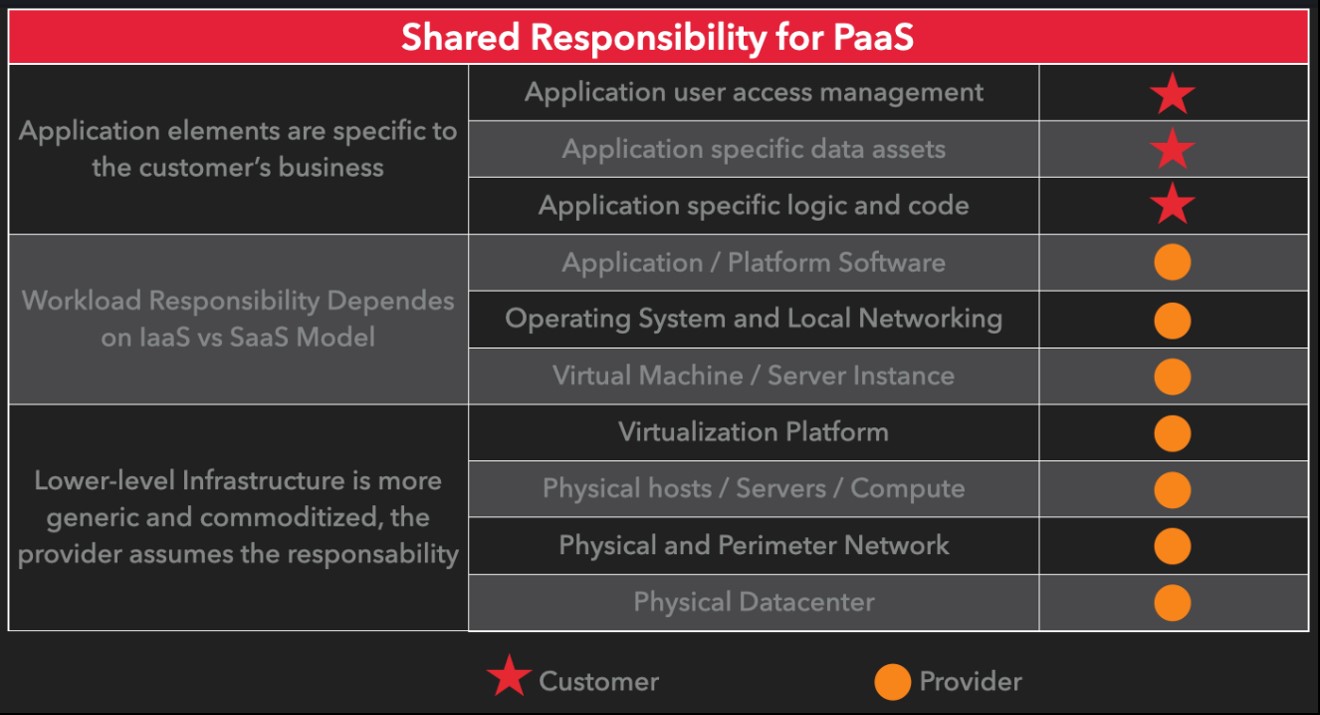 Shared Responsibility for PaaS

| | | |
|---|---|---|
| Application elements are specific to the customer's business | Application user access management | ★ |
| | Application specific data assets | ★ |
| | Application specific logic and code | ★ |
| Workload Responsibility Dependes on IaaS vs SaaS Model | Application / Platform Software | ● |
| | Operating System and Local Networking | ● |
| | Virtual Machine / Server Instance | ● |
| Lower-level Infrastructure is more generic and commoditized, the provider assumes the responsability | Virtualization Platform | ● |
| | Physical hosts / Servers / Compute | ● |
| | Physical and Perimeter Network | ● |
| | Physical Datacenter | ● |

★ Customer ● Provider